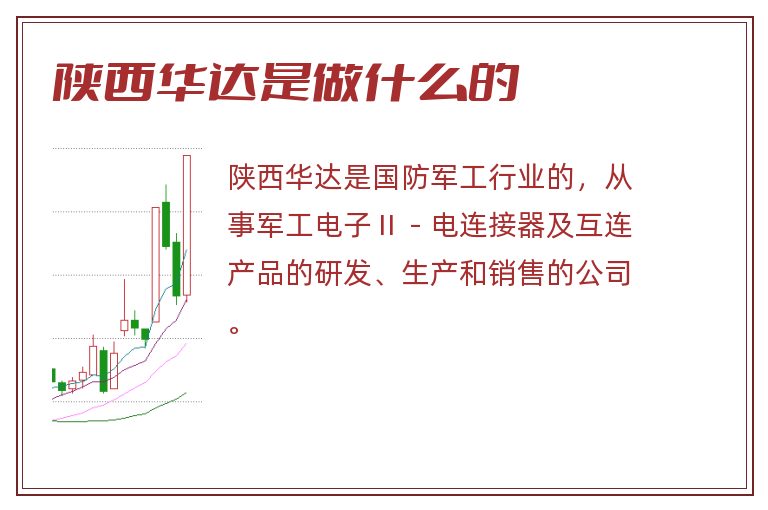 陕西华达是做什么的

陕西华达是国防军工行业的，从事军工电子II - 电连接器及互连产品的研发、生产和销售的公司。